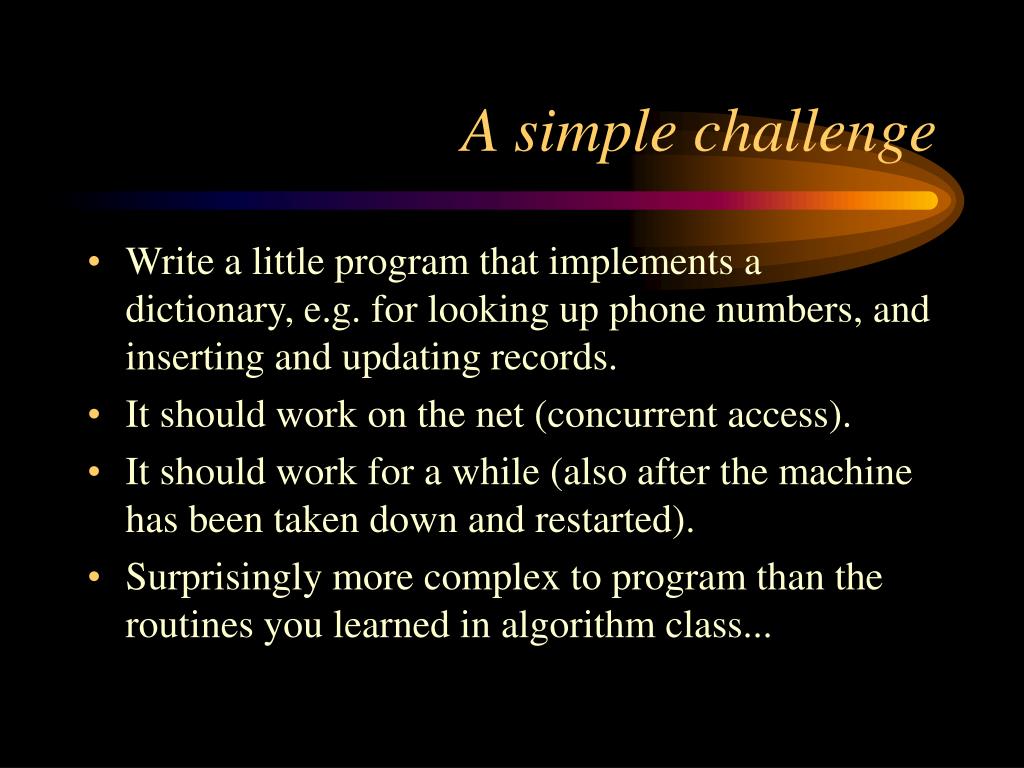 A simple challenge

• Write a little program that implements a dictionary, e.g. for looking up phone numbers, and inserting and updating records.
• It should work on the net (concurrent access).
• It should work for a while (also after the machine has been taken down and restarted).
• Surprisingly more complex to program than the routines you learned in algorithm class...